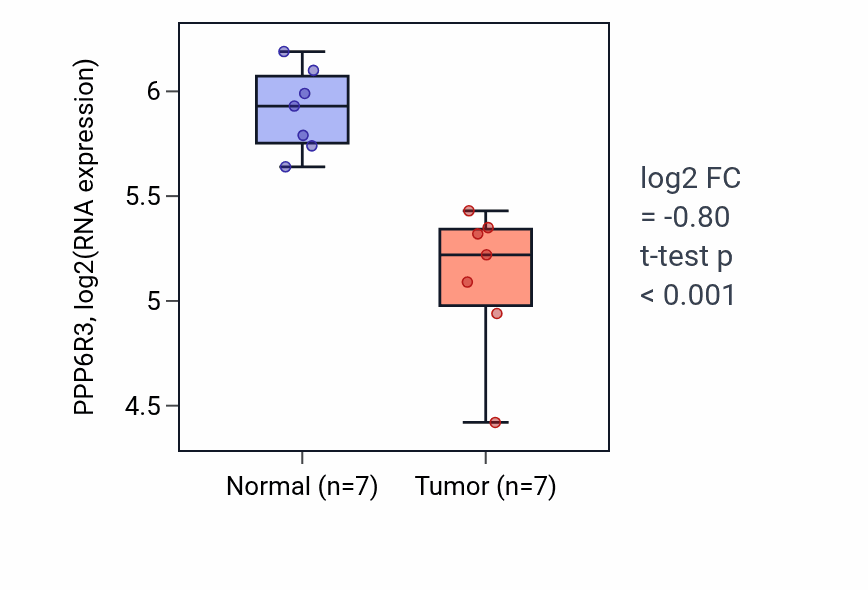 PPP6R3, log2(RNA expression)

6
5.5
5
4.5

Normal (n=7)
Tumor (n=7)

log2 FC
= -0.80
t-test p
< 0.001